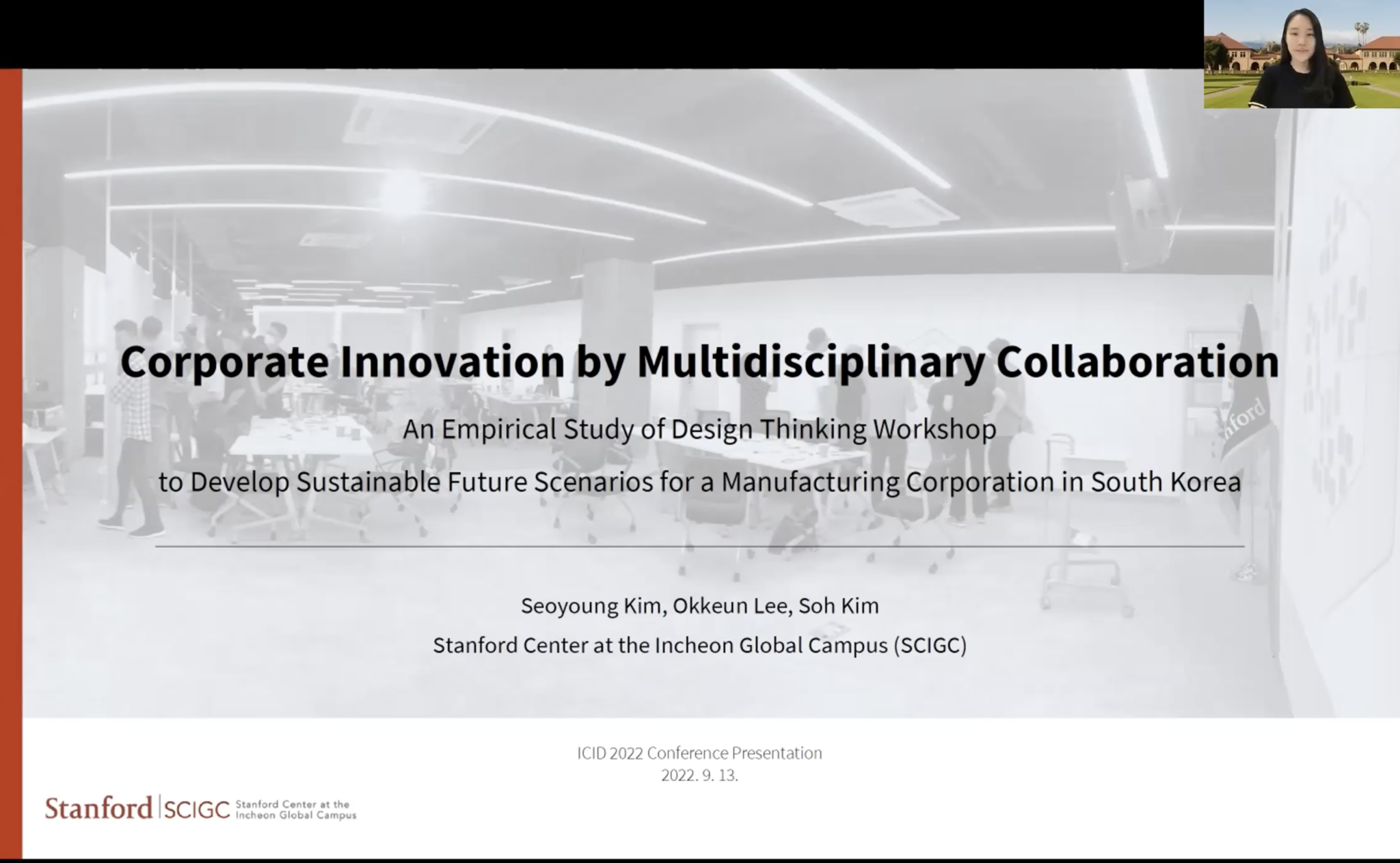 Corporate Innovation by Multidisciplinary Collaboration

An Empirical Study of Design Thinking Workshop to Develop Sustainable Future Scenarios for a Manufacturing Corporation in South Korea

Seoyoung Kim, Okkeun Lee, Soh Kim
Stanford Center at the Incheon Global Campus (SCIGC)

ICID 2022 Conference Presentation
2022. 9. 13.

Stanford | SCIGC Stanford Center at the Incheon Global Campus